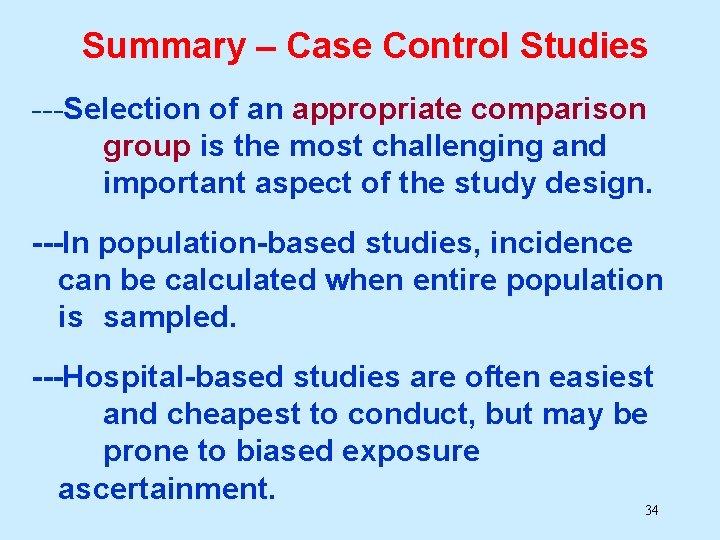 Summary – Case Control Studies

---Selection of an appropriate comparison group is the most challenging and important aspect of the study design.

---In population-based studies, incidence can be calculated when entire population is sampled.

---Hospital-based studies are often easiest and cheapest to conduct, but may be prone to biased exposure ascertainment.

34